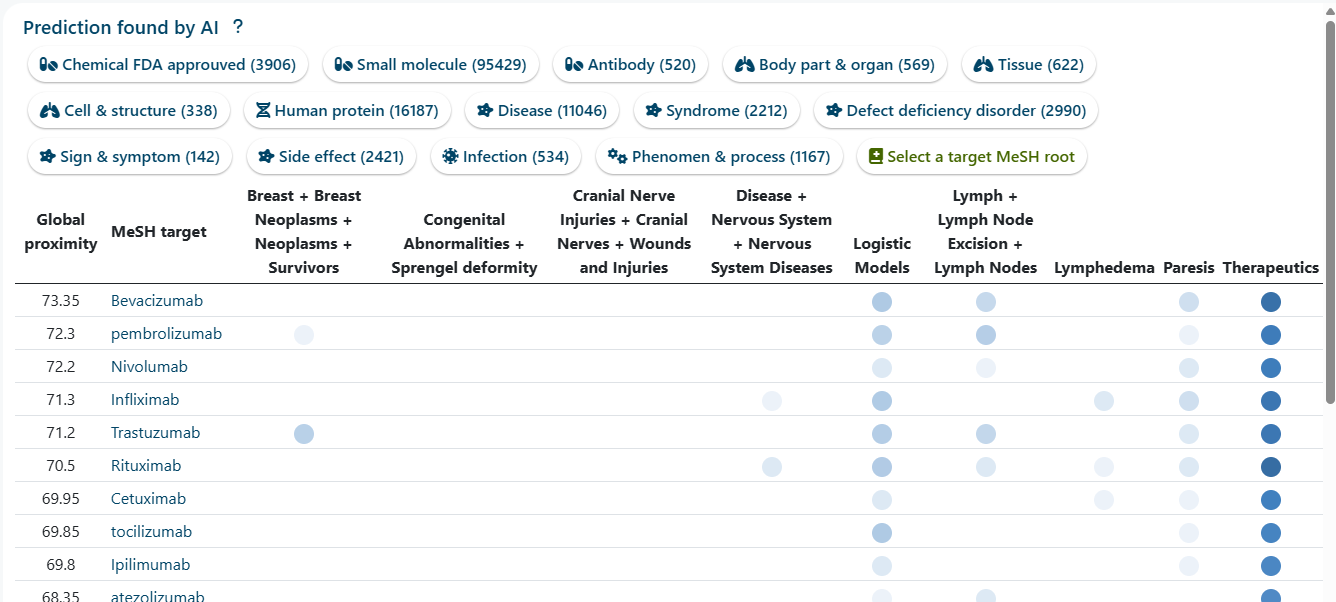 Prediction found by AI ?

Chemical FDA approuved (3906) Small molecule (95429) Antibody (520) Body part & organ (569) Tissue (622)

Cell & structure (338) Human protein (16187) Disease (11046) Syndrome (2212) Defect deficiency disorder (2990)

Sign & symptom (142) Side effect (2421) Infection (534) Phenomen & process (1167) Select a target MeSH root

| Global proximity | MeSH target | Breast + Breast Neoplasms + Neoplasms + Survivors | Congenital Abnormalities + Sprengel deformity | Cranial Nerve Injuries + Cranial Nerves + Wounds and Injuries | Disease + Nervous System + Nervous System Diseases | Logistic Models | Lymph + Lymph Node Excision + Lymph Nodes | Lymphedema | Paresis | Therapeutics |
|---|---|---|---|---|---|---|---|---|---|---|
| 73.35 | Bevacizumab | | | | | | | | | |
| 72.3 | pembrolizumab | | | | | | | | | |
| 72.2 | Nivolumab | | | | | | | | | |
| 71.3 | Infliximab | | | | | | | | | |
| 71.2 | Trastuzumab | | | | | | | | | |
| 70.5 | Rituximab | | | | | | | | | |
| 69.95 | Cetuximab | | | | | | | | | |
| 69.85 | tocilizumab | | | | | | | | | |
| 69.8 | Ipilimumab | | | | | | | | | |
| 68.35 | atezolizumab | | | | | | | | | |